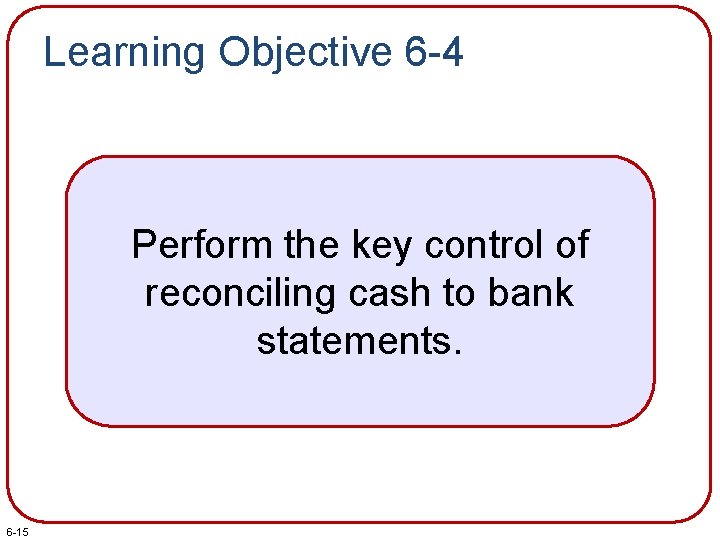 Learning Objective 6-4

Perform the key control of reconciling cash to bank statements.

6-15